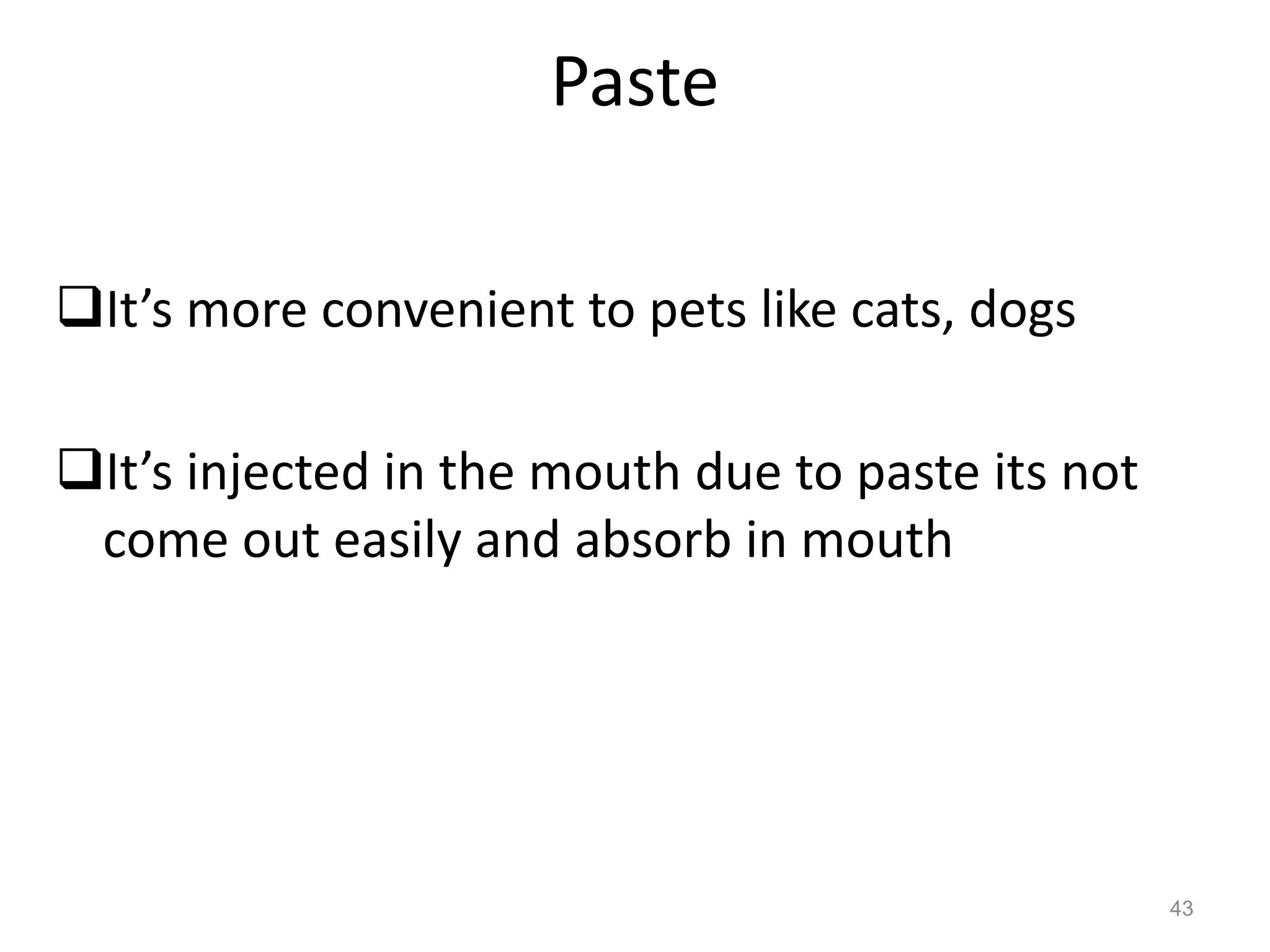 Paste

❑It’s more convenient to pets like cats, dogs

❑It’s injected in the mouth due to paste its not come out easily and absorb in mouth

43